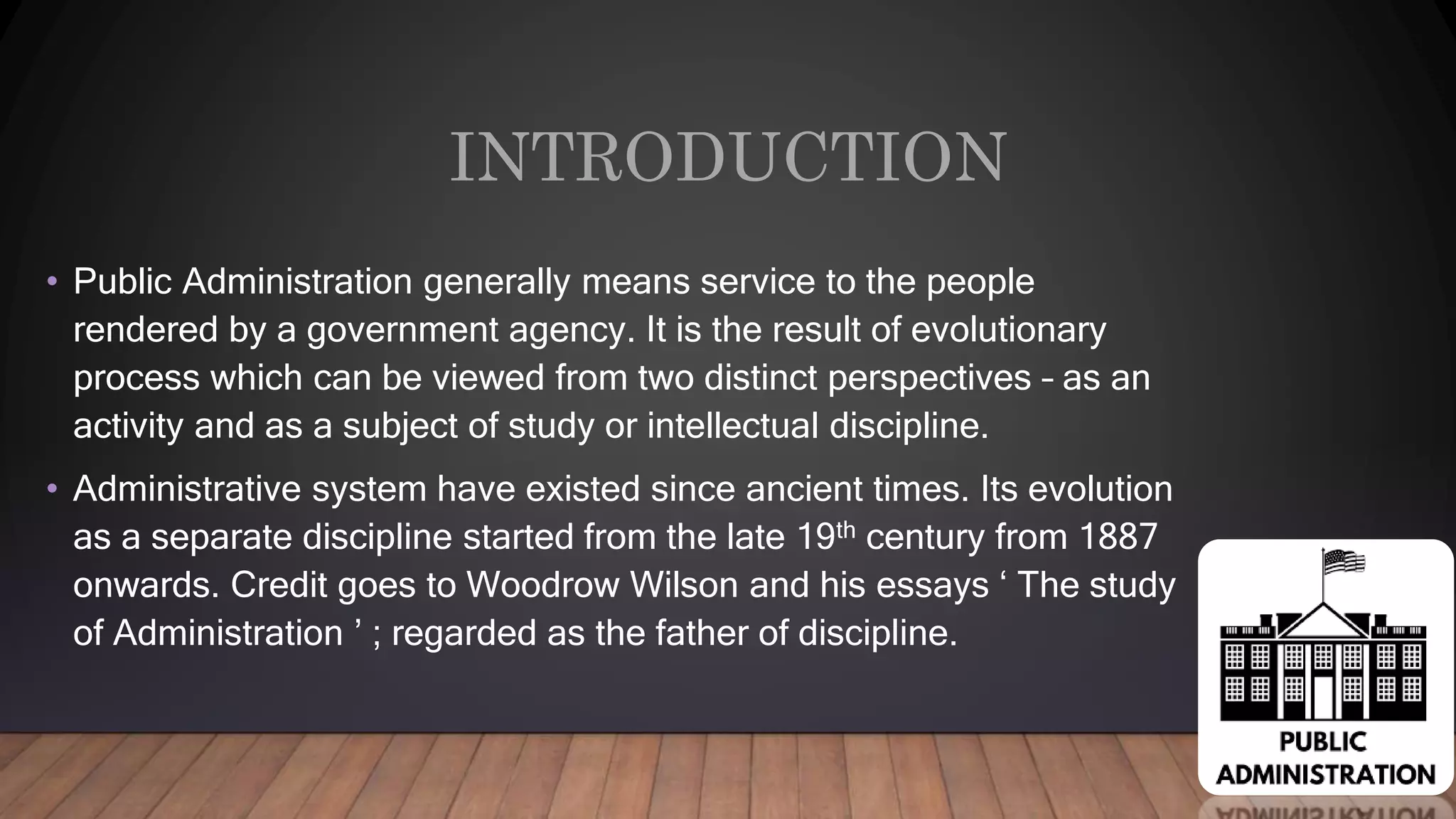 INTRODUCTION

• Public Administration generally means service to the people rendered by a government agency. It is the result of evolutionary process which can be viewed from two distinct perspectives – as an activity and as a subject of study or intellectual discipline.

• Administrative system have existed since ancient times. Its evolution as a separate discipline started from the late 19$^{th}$ century from 1887 onwards. Credit goes to Woodrow Wilson and his essays ‘ The study of Administration ’ ; regarded as the father of discipline.

PUBLIC ADMINISTRATION